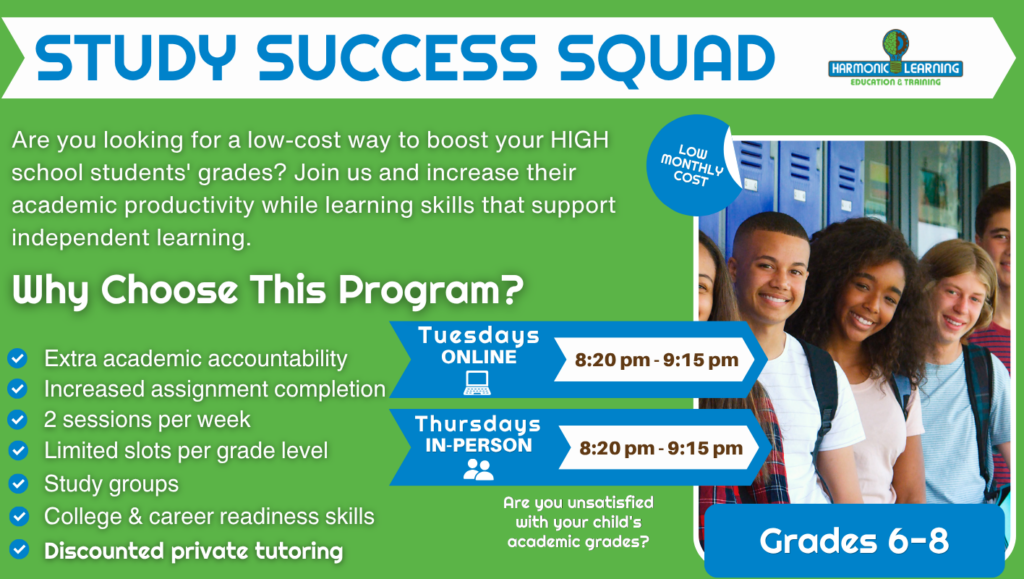 STUDY SUCCESS SQUAD

HARMONIC LEARNING
EDUCATION & TRAINING

Are you looking for a low-cost way to boost your HIGH school students' grades? Join us and increase their academic productivity while learning skills that support independent learning.

LOW MONTHLY COST

Why Choose This Program?

Extra academic accountability
Increased assignment completion
2 sessions per week
Limited slots per grade level
Study groups
College & career readiness skills
Discounted private tutoring

Tuesdays
ONLINE
8:20 pm - 9:15 pm

Thursdays
IN-PERSON
8:20 pm - 9:15 pm

Are you unsatisfied with your child's academic grades?

Grades 6-8